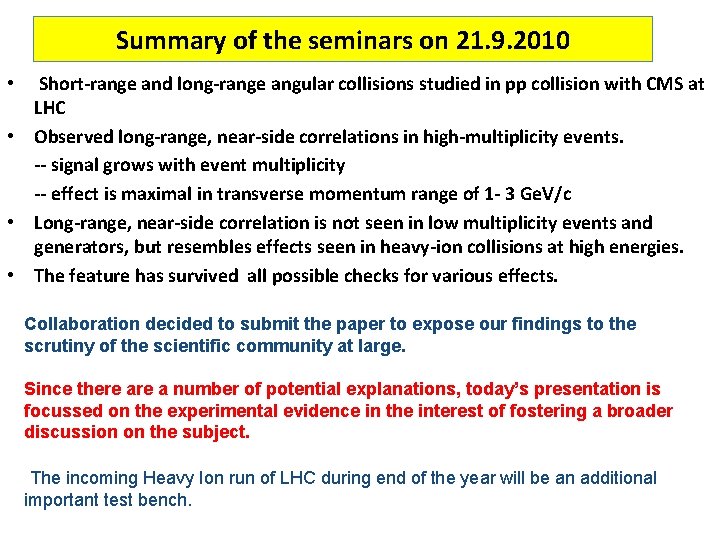 Summary of the seminars on 21.9.2010

• Short-range and long-range angular collisions studied in pp collision with CMS at LHC
• Observed long-range, near-side correlations in high-multiplicity events.
-- signal grows with event multiplicity
-- effect is maximal in transverse momentum range of 1- 3 GeV/c
• Long-range, near-side correlation is not seen in low multiplicity events and generators, but resembles effects seen in heavy-ion collisions at high energies.
• The feature has survived all possible checks for various effects.

Collaboration decided to submit the paper to expose our findings to the scrutiny of the scientific community at large.

Since there are a number of potential explanations, today's presentation is focussed on the experimental evidence in the interest of fostering a broader discussion on the subject.

The incoming Heavy Ion run of LHC during end of the year will be an additional important test bench.